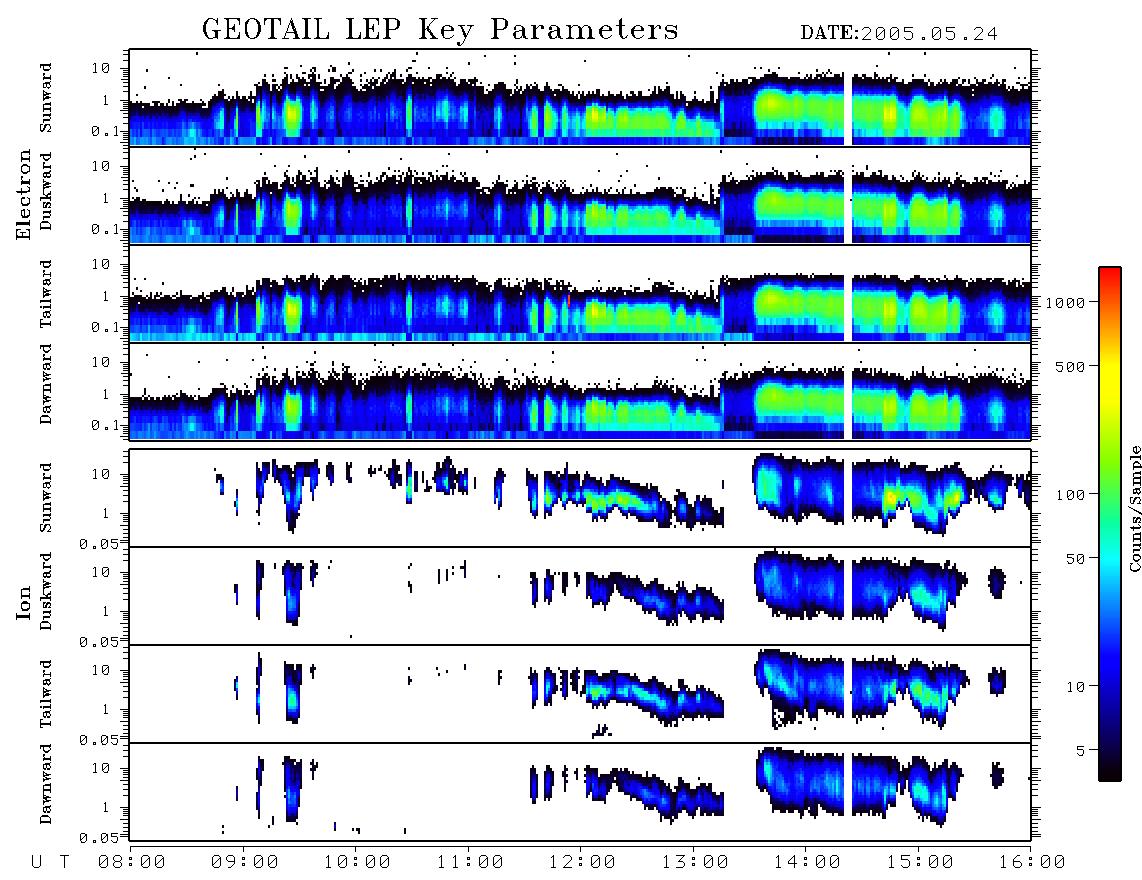 GEOTAIL LEP Key Parameters

DATE:2005.05.24

Electron

Sunward
10
1
0.1

Duskward
10
1
0.1

Tailward
10
1
0.1

Dawnward
10
1
0.1

Ion

Sunward
10
1
0.05

Duskward
10
1
0.05

Tailward
10
1
0.05

Dawnward
10
1
0.05

U T 08:00 09:00 10:00 11:00 12:00 13:00 14:00 15:00 16:00

1000
500
100
50
10
5
Counts/Sample